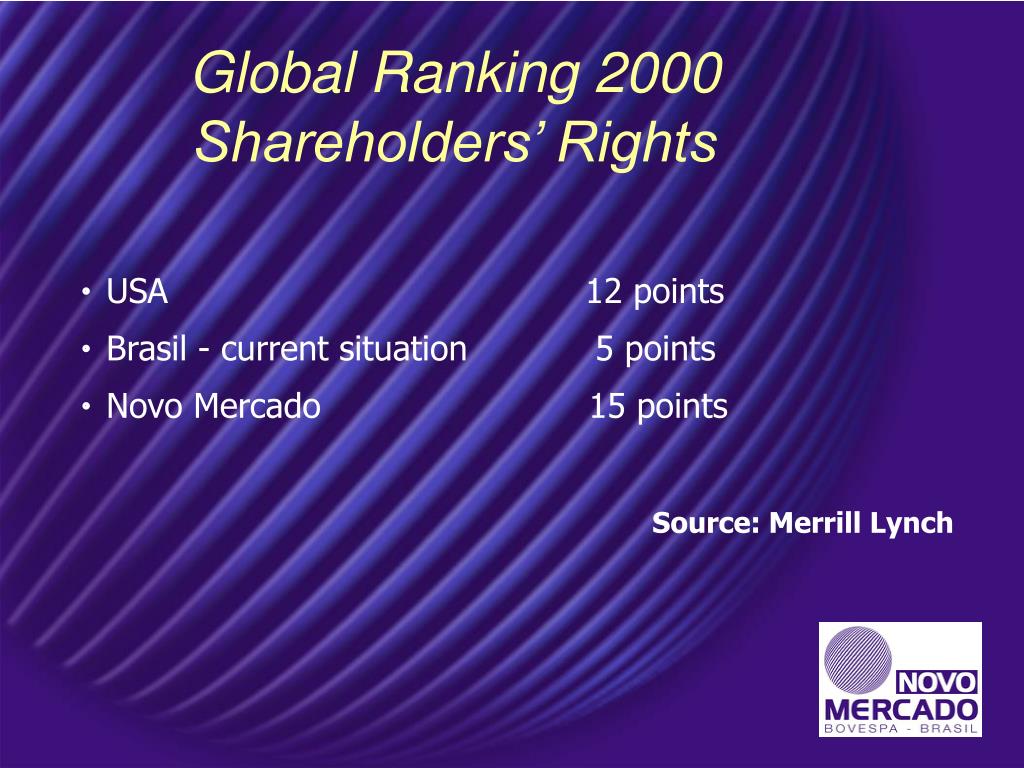 Global Ranking 2000
Shareholders' Rights

• USA 12 points
• Brasil - current situation 5 points
• Novo Mercado 15 points

Source: Merrill Lynch

NOVO
MERCADO
BOVESPA - BRASIL